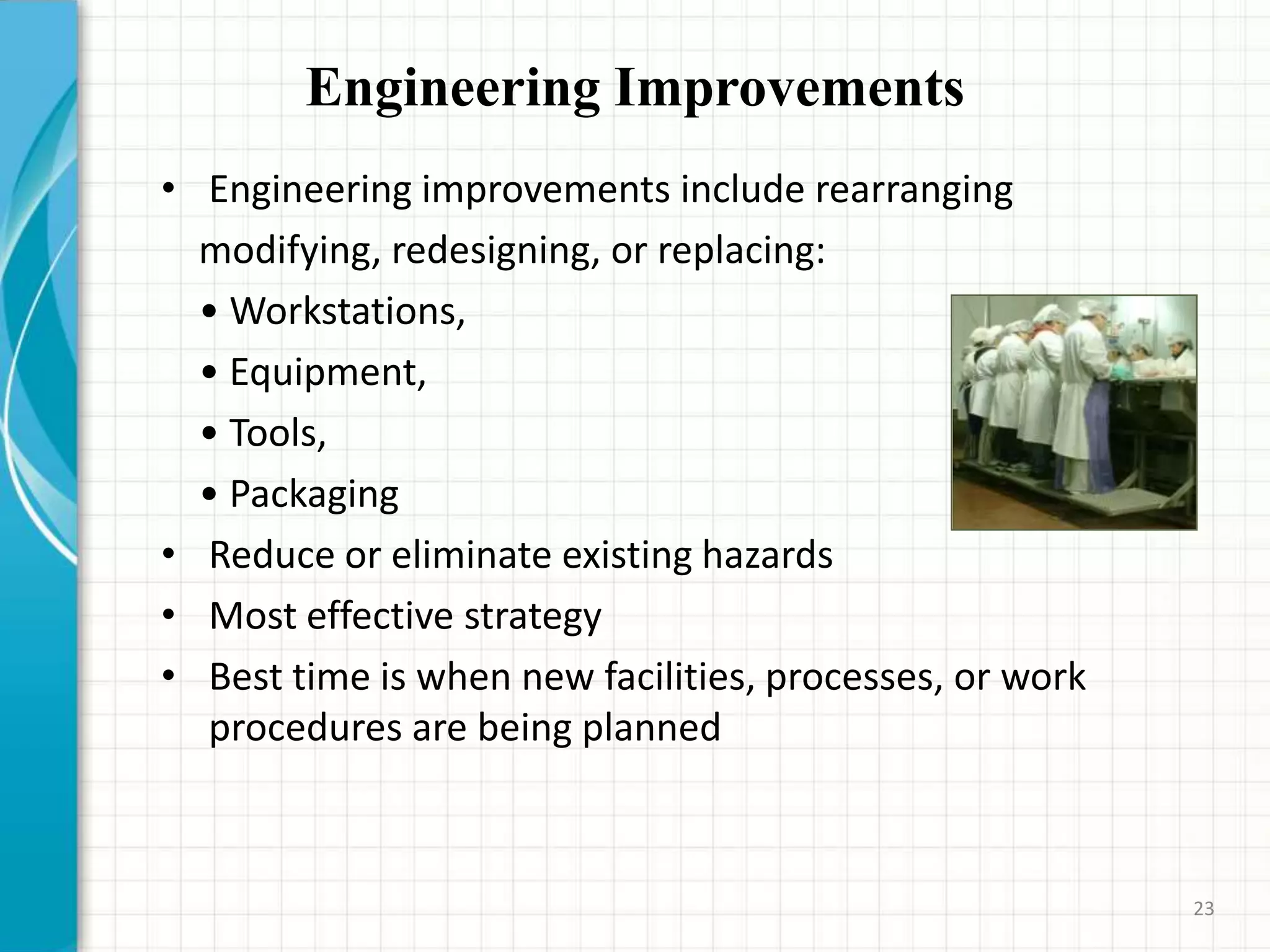 Engineering Improvements

• Engineering improvements include rearranging modifying, redesigning, or replacing:
• Workstations,
• Equipment,
• Tools,
• Packaging
• Reduce or eliminate existing hazards
• Most effective strategy
• Best time is when new facilities, processes, or work procedures are being planned

23